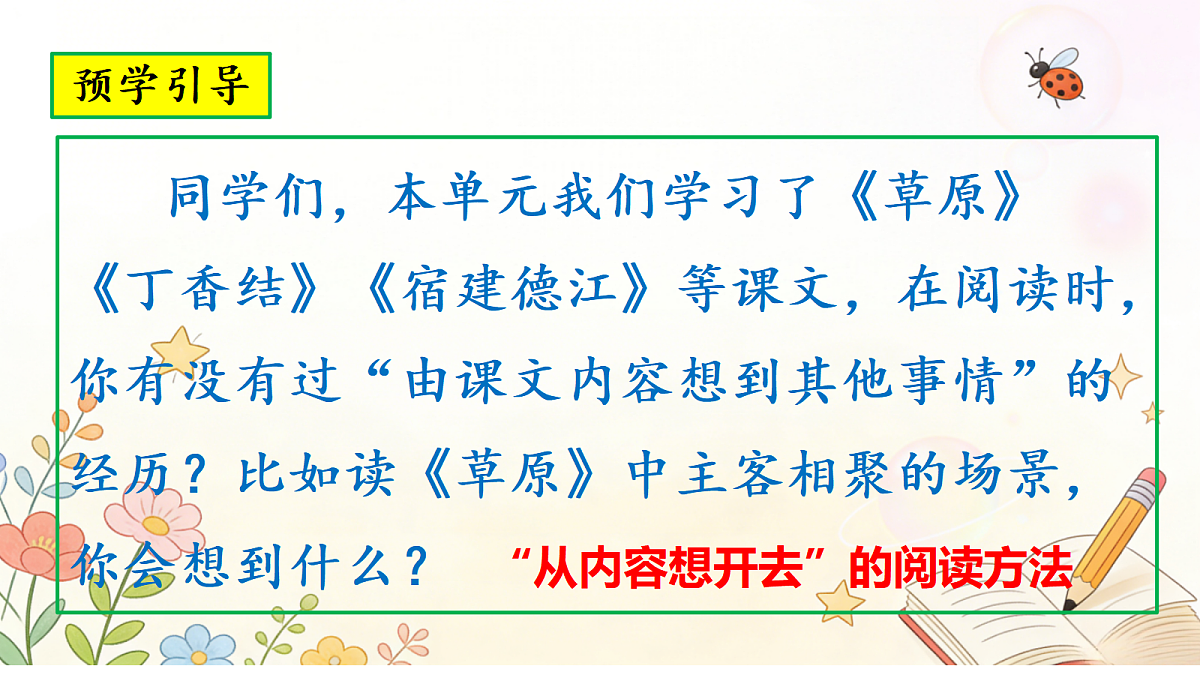 预学引导

同学们，本单元我们学习了《草原》《丁香结》《宿建德江》等课文，在阅读时，你有没有过“由课文内容想到其他事情”的经历？比如读《草原》中主客相聚的场景，你会想到什么？ “从内容想开去”的阅读方法